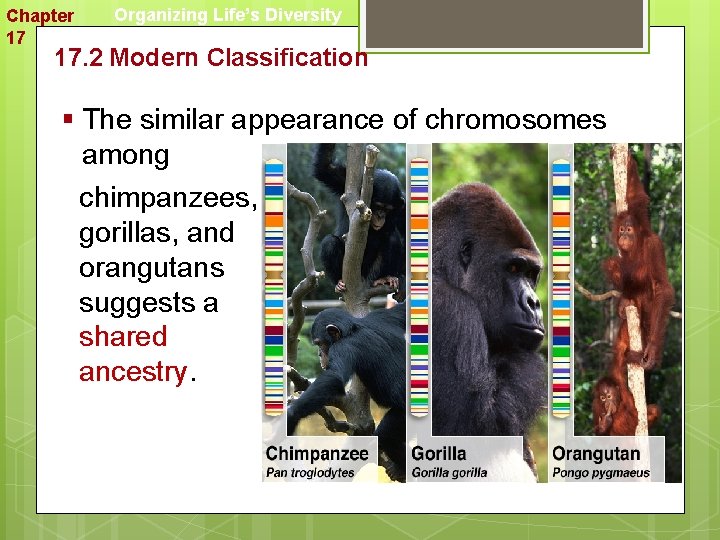 Chapter 17

Organizing Life's Diversity

17.2 Modern Classification

▪ The similar appearance of chromosomes among chimpanzees, gorillas, and orangutans suggests a shared ancestry.

Chimpanzee
Pan troglodytes

Gorilla
Gorilla gorilla

Orangutan
Pongo pygmaeus